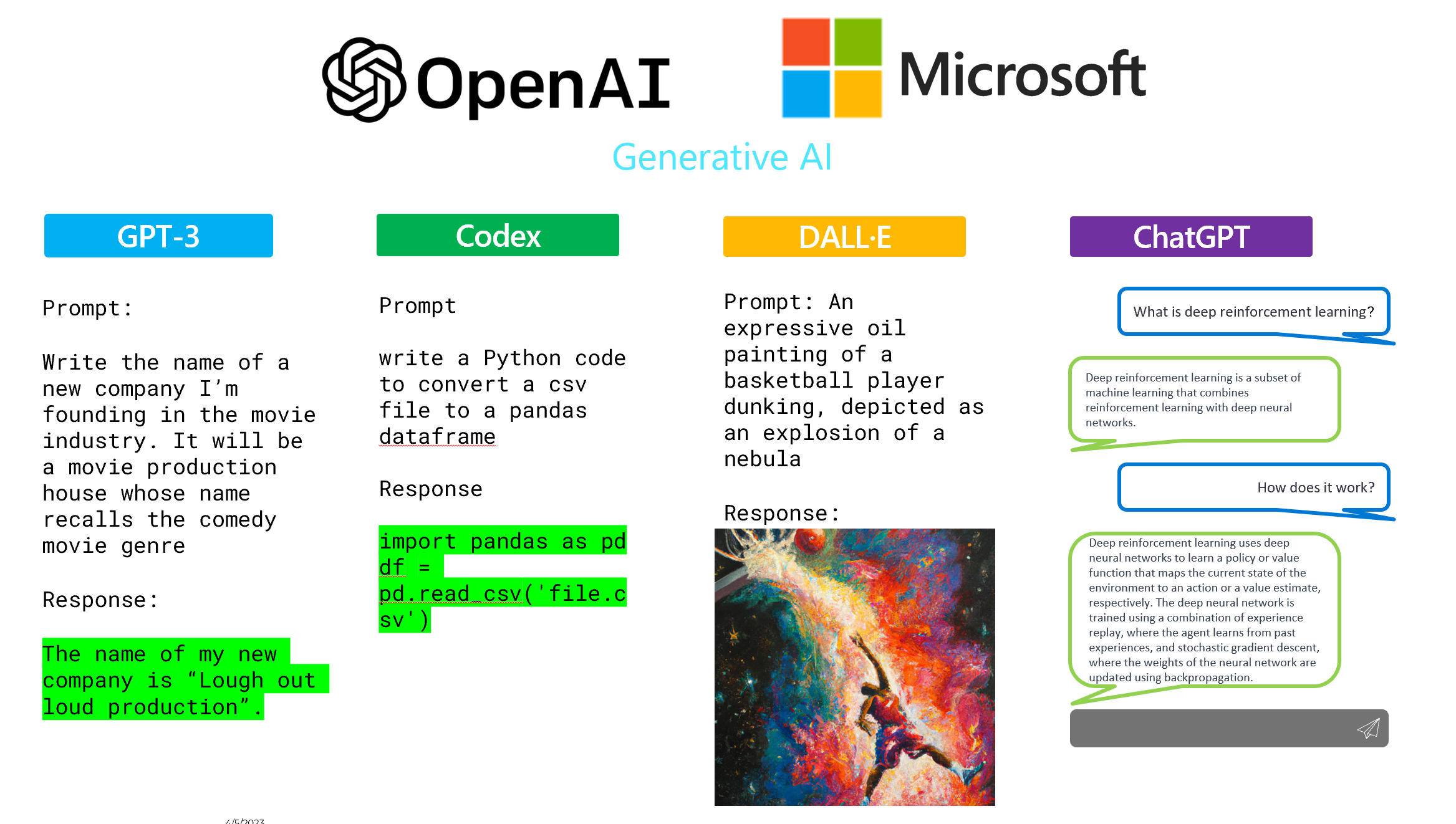 OpenAI

Microsoft

Generative AI

GPT-3

Prompt:

Write the name of a new company I'm founding in the movie industry. It will be a movie production house whose name recalls the comedy movie genre

Response:

The name of my new company is "Lough out loud production".

Codex

Prompt

write a Python code to convert a csv file to a pandas dataframe

Response

import pandas as pd
df = pd.read_csv('file.csv')

DALL·E

Prompt: An expressive oil painting of a basketball player dunking, depicted as an explosion of a nebula

Response:

ChatGPT

What is deep reinforcement learning?

Deep reinforcement learning is a subset of machine learning that combines reinforcement learning with deep neural networks.

How does it work?

Deep reinforcement learning uses deep neural networks to learn a policy or value function that maps the current state of the environment to an action or a value estimate, respectively. The deep neural network is trained using a combination of experience replay, where the agent learns from past experiences, and stochastic gradient descent, where the weights of the neural network are updated using backpropagation.

4/5/2023